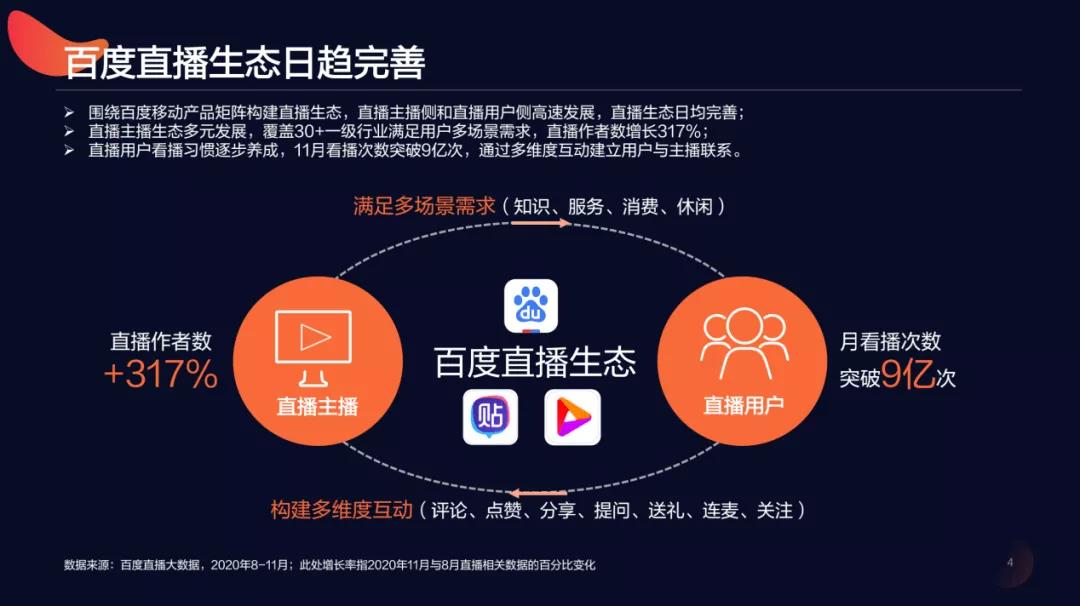 百度直播生态日趋完善

➢ 围绕百度移动产品矩阵构建直播生态，直播主播侧和直播用户侧高速发展，直播生态日均完善；
➢ 直播主播生态多元发展，覆盖30+一级行业满足用户多场景需求，直播作者数增长317%；
➢ 直播用户看播习惯逐步养成，11月看播次数突破9亿次，通过多维度互动建立用户与主播联系。

满足多场景需求（知识、服务、消费、休闲）

直播作者数
+317%

直播主播

du

百度直播生态

贴

直播用户

月看播次数
突破9亿次

构建多维度互动（评论、点赞、分享、提问、送礼、连麦、关注）

数据来源：百度直播大数据，2020年8-11月；此处增长率指2020年11月与8月直播相关数据的百分比变化

4